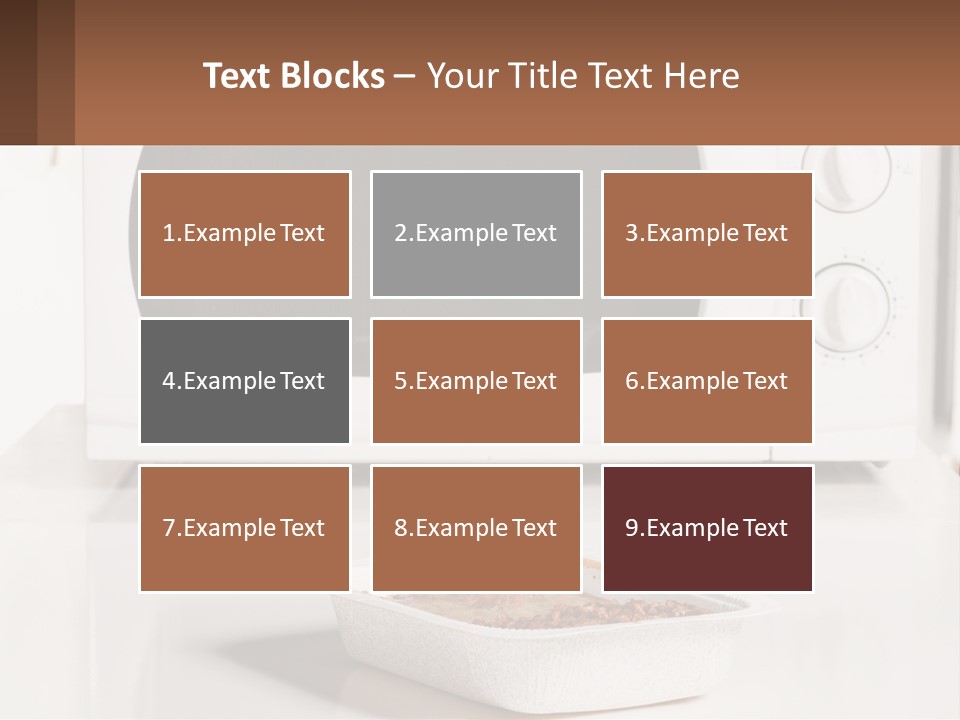 Text Blocks – Your Title Text Here

1.Example Text

2.Example Text

3.Example Text

4.Example Text

5.Example Text

6.Example Text

7.Example Text

8.Example Text

9.Example Text